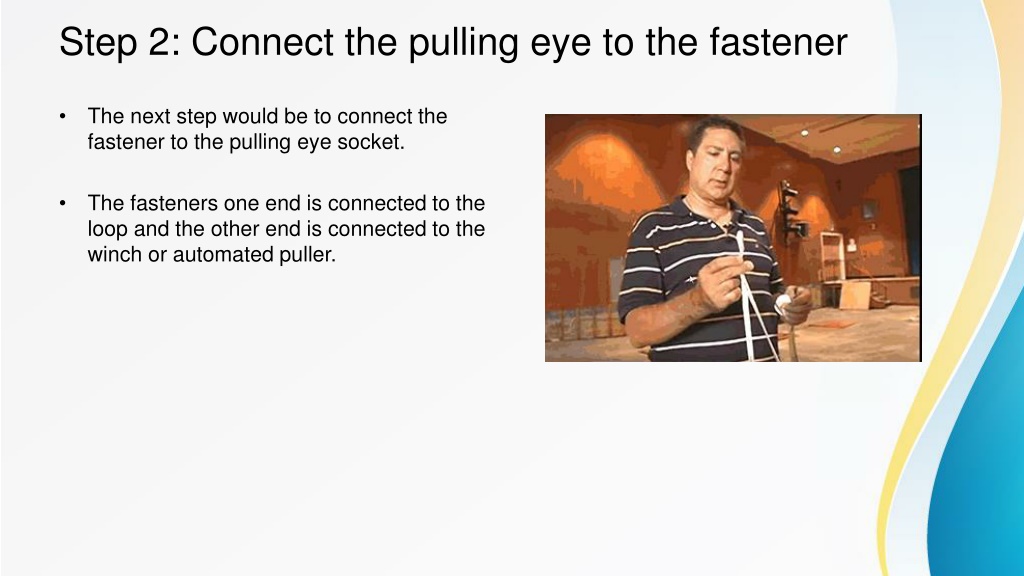 Step 2: Connect the pulling eye to the fastener

• The next step would be to connect the fastener to the pulling eye socket.

• The fasteners one end is connected to the loop and the other end is connected to the winch or automated puller.